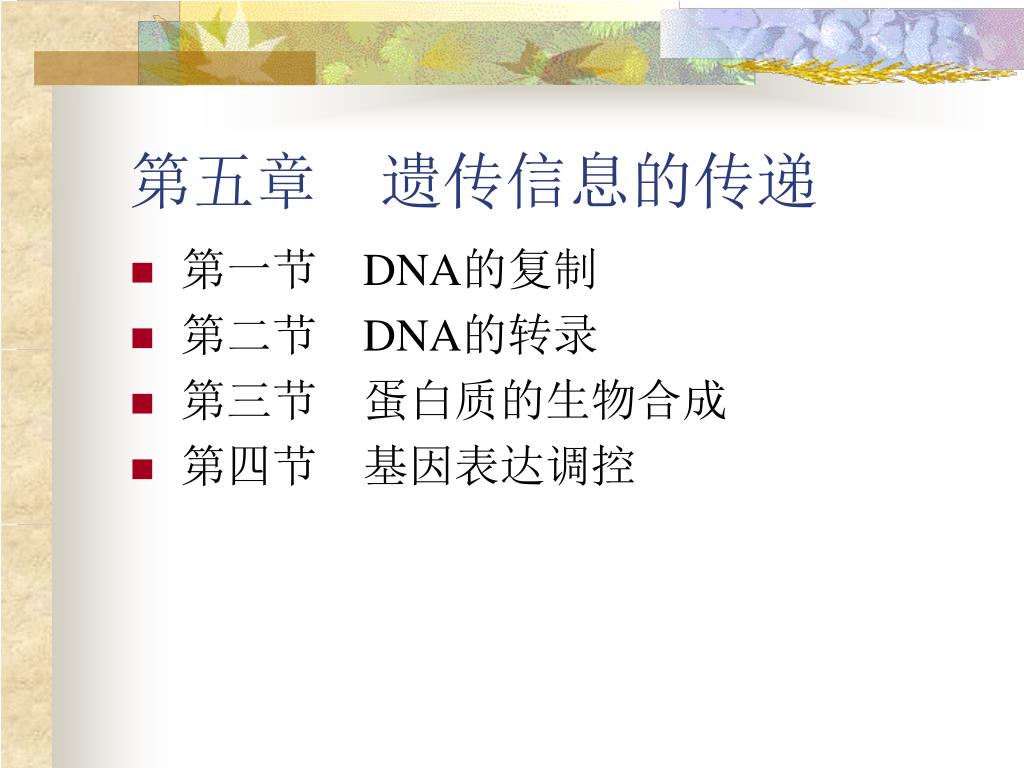 第五章　遗传信息的传递

- 第一节　DNA的复制
- 第二节　DNA的转录
- 第三节　蛋白质的生物合成
- 第四节　基因表达调控